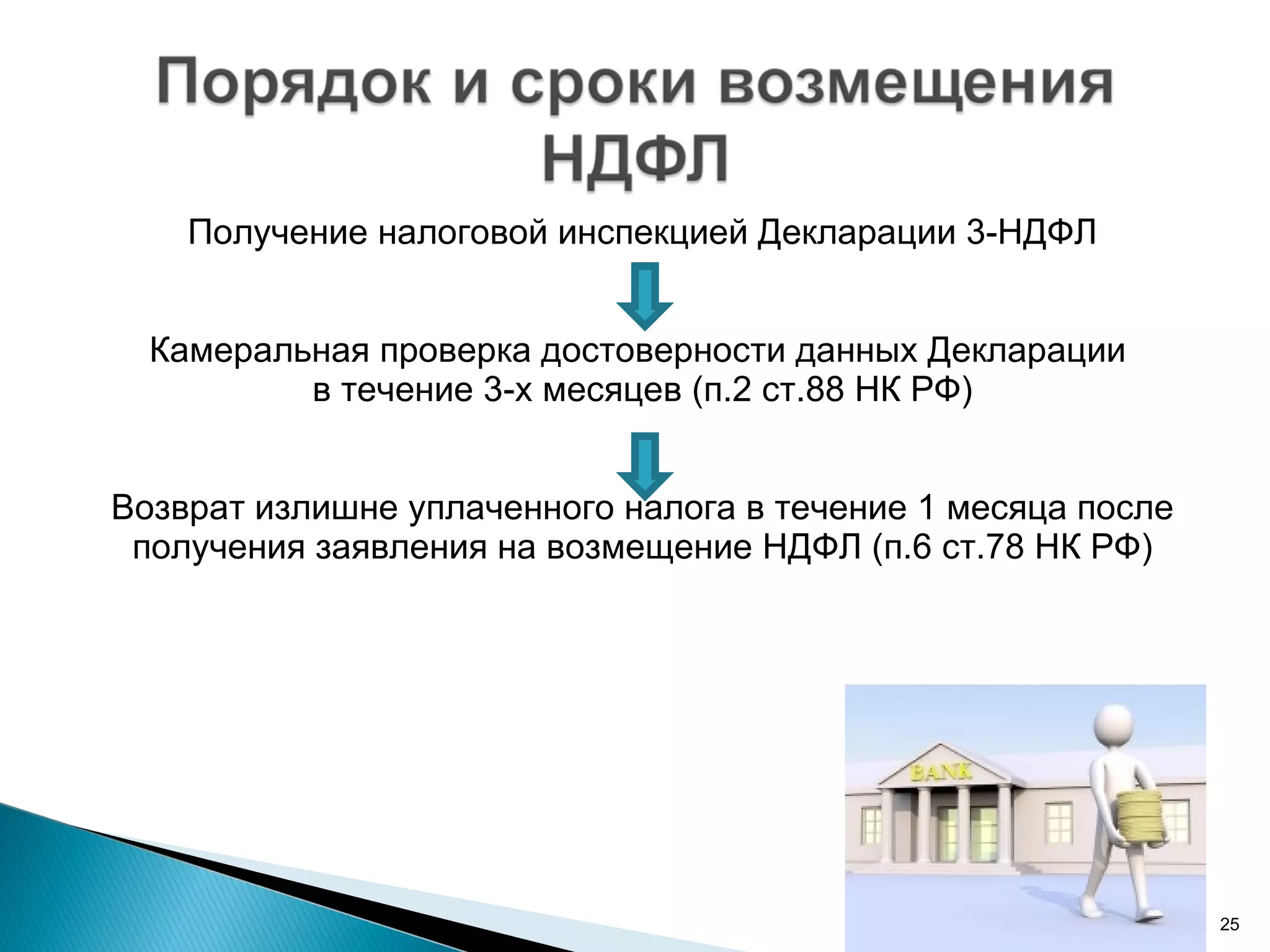 Порядок и сроки возмещения НДФЛ

Получение налоговой инспекцией Декларации 3-НДФЛ

Камеральная проверка достоверности данных Декларации в течение 3-х месяцев (п.2 ст.88 НК РФ)

Возврат излишне уплаченного налога в течение 1 месяца после получения заявления на возмещение НДФЛ (п.6 ст.78 НК РФ)

BANK

25